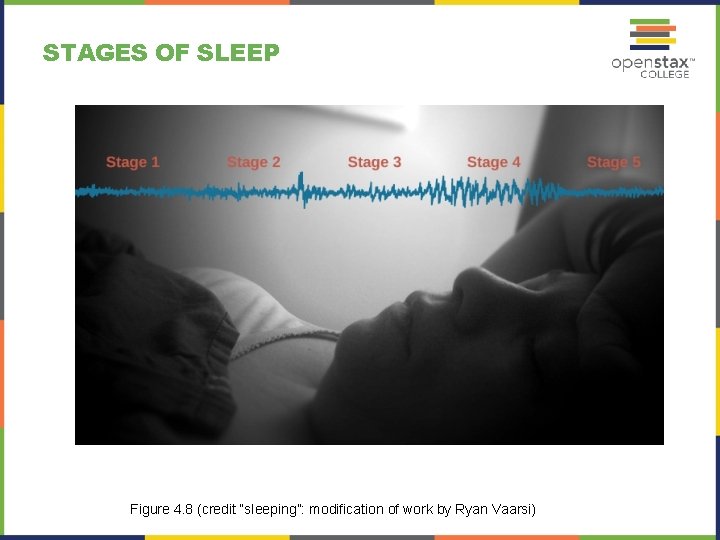 STAGES OF SLEEP

openstax™ COLLEGE

Stage 1 Stage 2 Stage 3 Stage 4 Stage 5

Figure 4.8 (credit "sleeping": modification of work by Ryan Vaarsi)